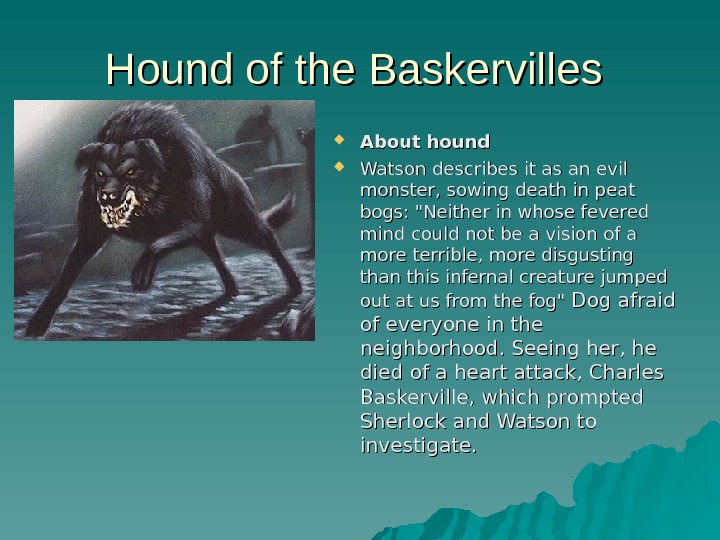 Hound of the Baskervilles

About hound

Watson describes it as an evil monster, sowing death in peat bogs: "Neither in whose fevered mind could not be a vision of a more terrible, more disgusting than this infernal creature jumped out at us from the fog" Dog afraid of everyone in the neighborhood. Seeing her, he died of a heart attack, Charles Baskerville, which prompted Sherlock and Watson to investigate.